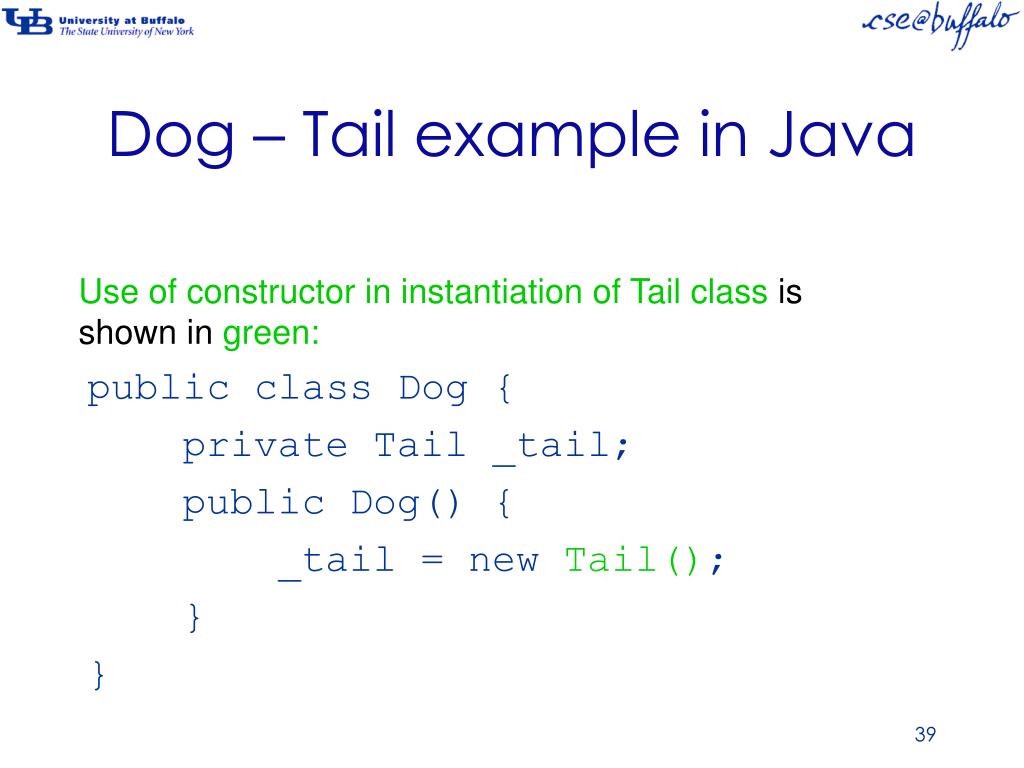 UB University at Buffalo
The State University of New York

cse@buffalo

Dog – Tail example in Java

Use of constructor in instantiation of Tail class is shown in green:

public class Dog {
    private Tail _tail;
    public Dog() {
        _tail = new Tail();
    }
}

39